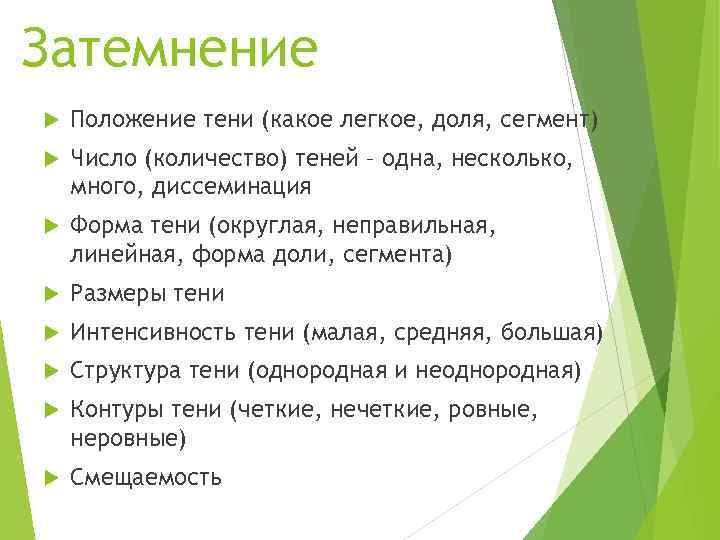 Затемнение

Положение тени (какое легкое, доля, сегмент)

Число (количество) теней – одна, несколько, много, диссеминация

Форма тени (округлая, неправильная, линейная, форма доли, сегмента)

Размеры тени

Интенсивность тени (малая, средняя, большая)

Структура тени (однородная и неоднородная)

Контуры тени (четкие, нечеткие, ровные, неровные)

Смещаемость